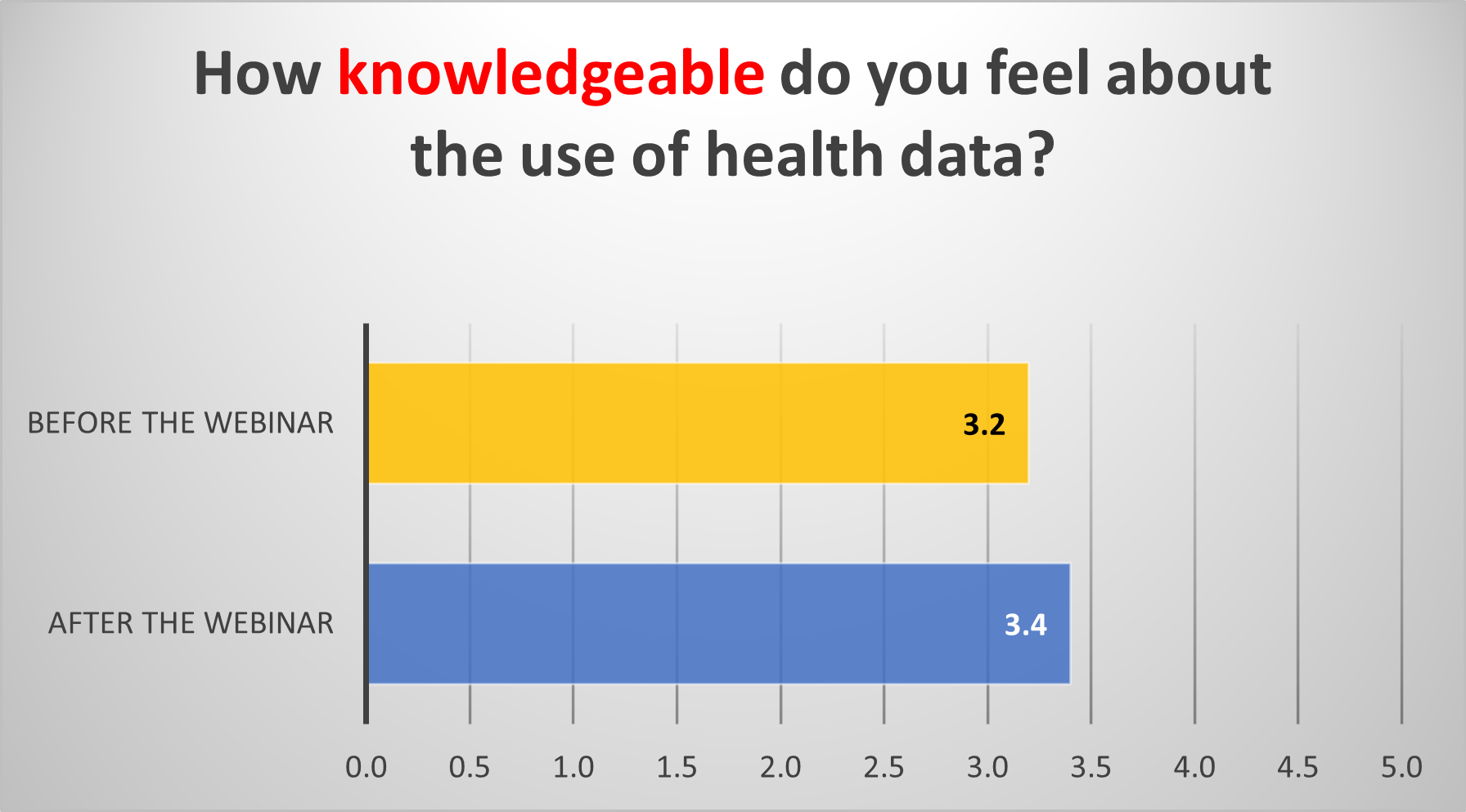 How knowledgeable do you feel about the use of health data?

BEFORE THE WEBINAR
3.2

AFTER THE WEBINAR
3.4

0.0 0.5 1.0 1.5 2.0 2.5 3.0 3.5 4.0 4.5 5.0